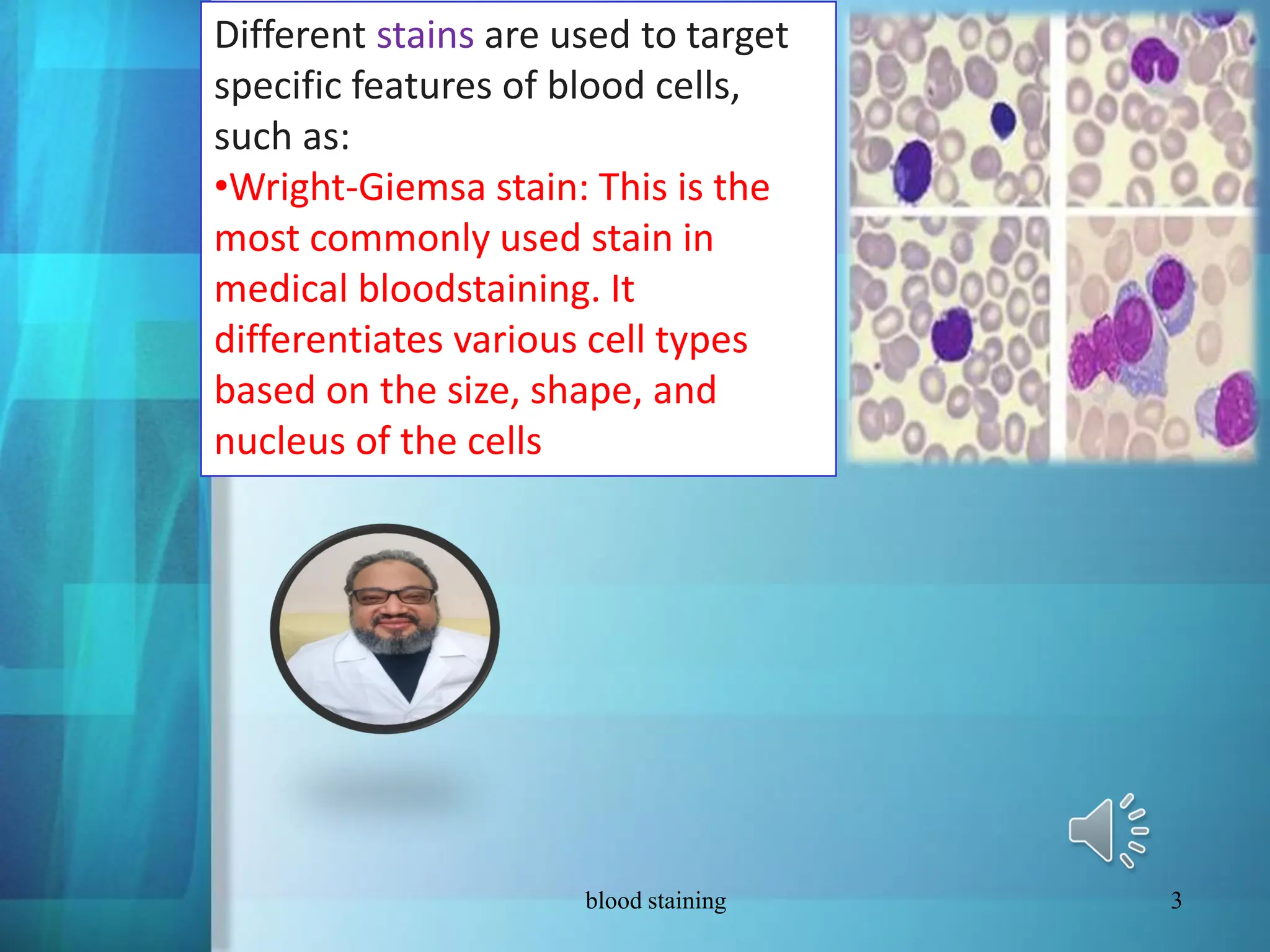 Different stains are used to target specific features of blood cells, such as:
•Wright-Giemsa stain: This is the most commonly used stain in medical bloodstaining. It differentiates various cell types based on the size, shape, and nucleus of the cells

blood staining

3